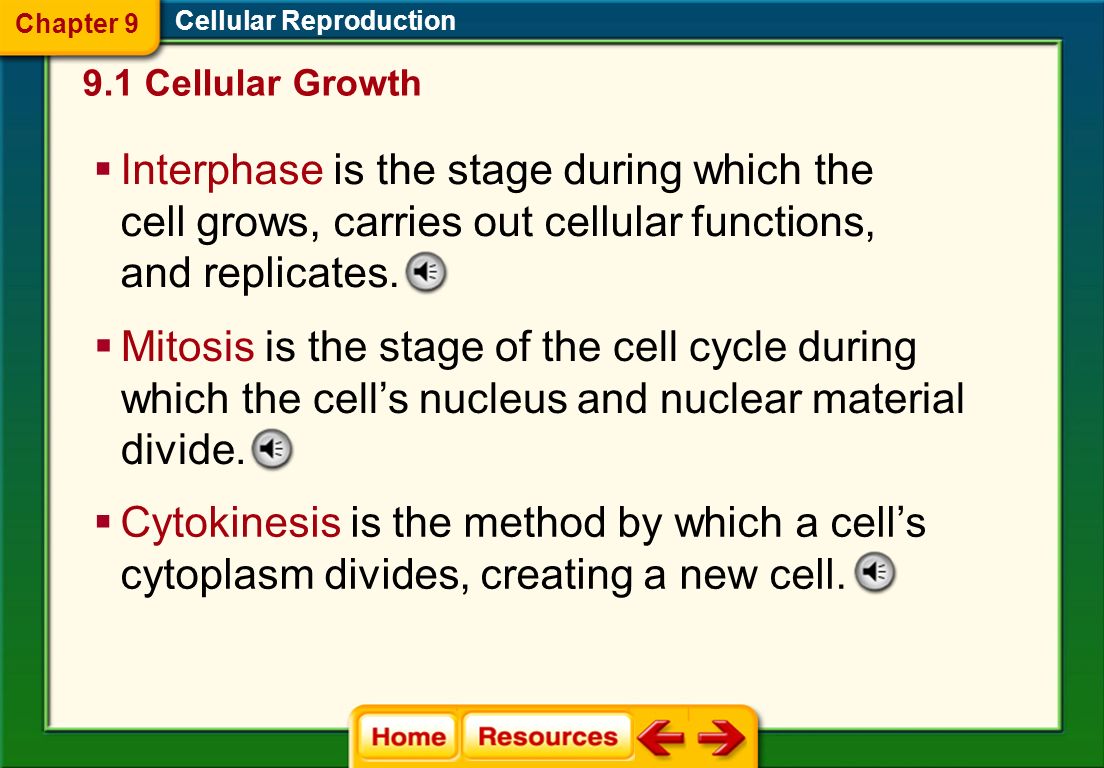 Chapter 9

Cellular Reproduction

9.1 Cellular Growth

▪ Interphase is the stage during which the cell grows, carries out cellular functions, and replicates.

▪ Mitosis is the stage of the cell cycle during which the cell's nucleus and nuclear material divide.

▪ Cytokinesis is the method by which a cell's cytoplasm divides, creating a new cell.

Home

Resources